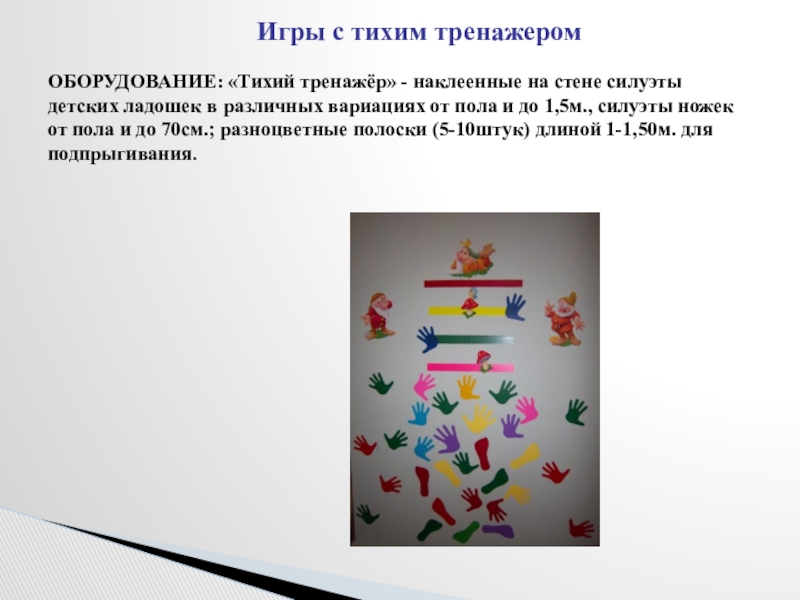 Игры с тихим тренажером

ОБОРУДОВАНИЕ: «Тихий тренажёр» - наклеенные на стене силуэты детских ладошек в различных вариациях от пола и до 1,5м., силуэты ножек от пола и до 70см.; разноцветные полоски (5-10штук) длиной 1-1,50м. для подпрыгивания.